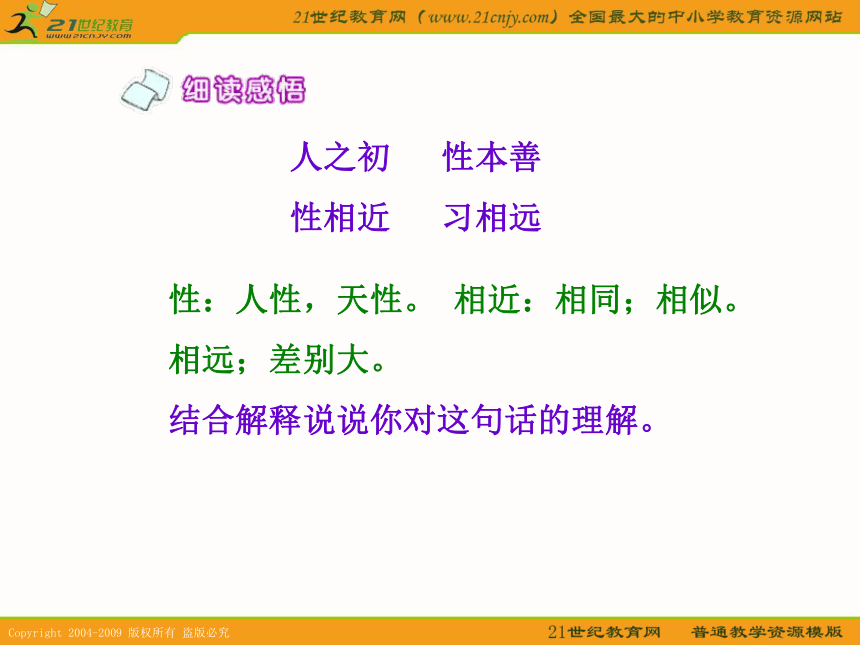 21世纪教育
www.21cnjy.com

21世纪教育网（www.21cnjy.com）全国最大的中小学教育资源网站

细读感悟

人之初　性本善
性相近　习相远

性：人性，天性。 相近：相同；相似。
相远；差别大。

结合解释说说你对这句话的理解。

Copyright 2004-2009 版权所有 盗版必究

21世纪教育网　普通教学资源模版